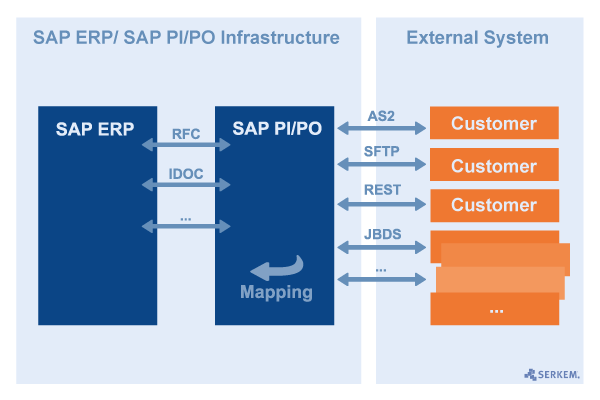 SAP ERP/ SAP PI/PO Infrastructure

External System

SAP ERP

RFC

IDOC

...

SAP PI/PO

Mapping

AS2

SFTP

REST

JBDS

...

Customer

Customer

Customer

...

SERKEM.